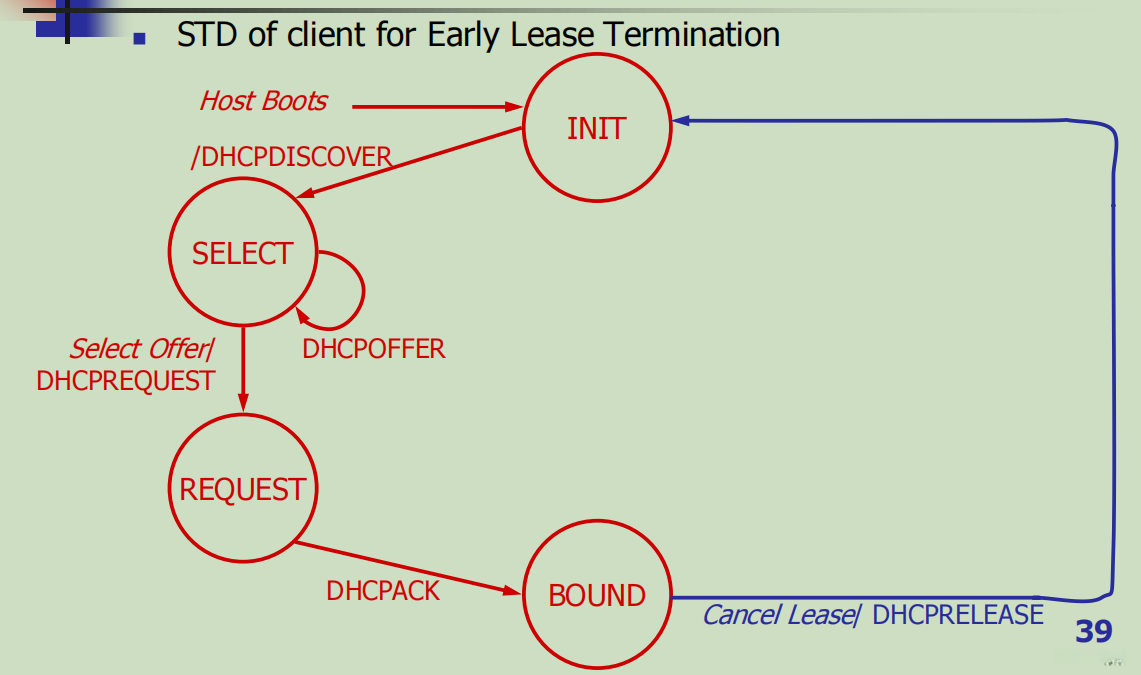 STD of client for Early Lease Termination

Host Boots

INIT

/DHCPDISCOVER

SELECT

DHCPOFFER

Select Offer/
DHCPREQUEST

REQUEST

DHCPACK

BOUND

Cancel Lease/ DHCPRELEASE

39